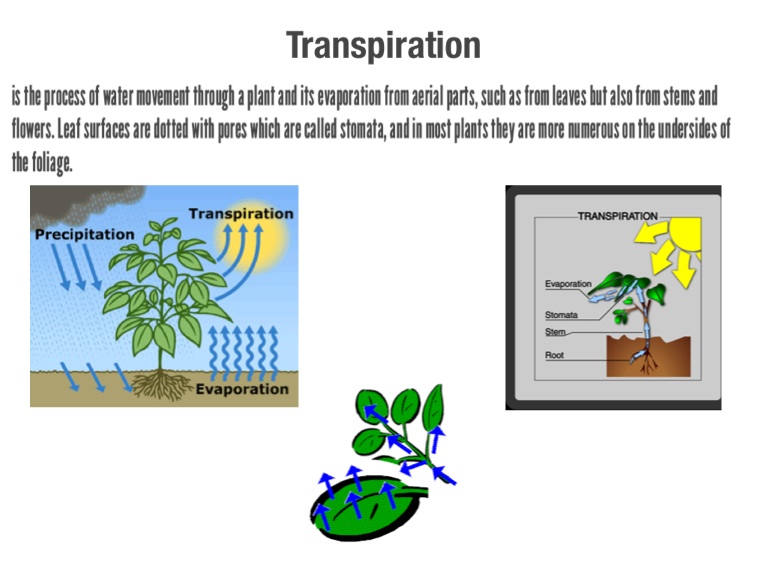 Transpiration

is the process of water movement through a plant and its evaporation from aerial parts, such as from leaves but also from stems and flowers. Leaf surfaces are dotted with pores which are called stomata, and in most plants they are more numerous on the undersides of the foliage.

Precipitation
Transpiration
Evaporation

TRANSPIRATION
Evaporation
Stomata
Stem
Root